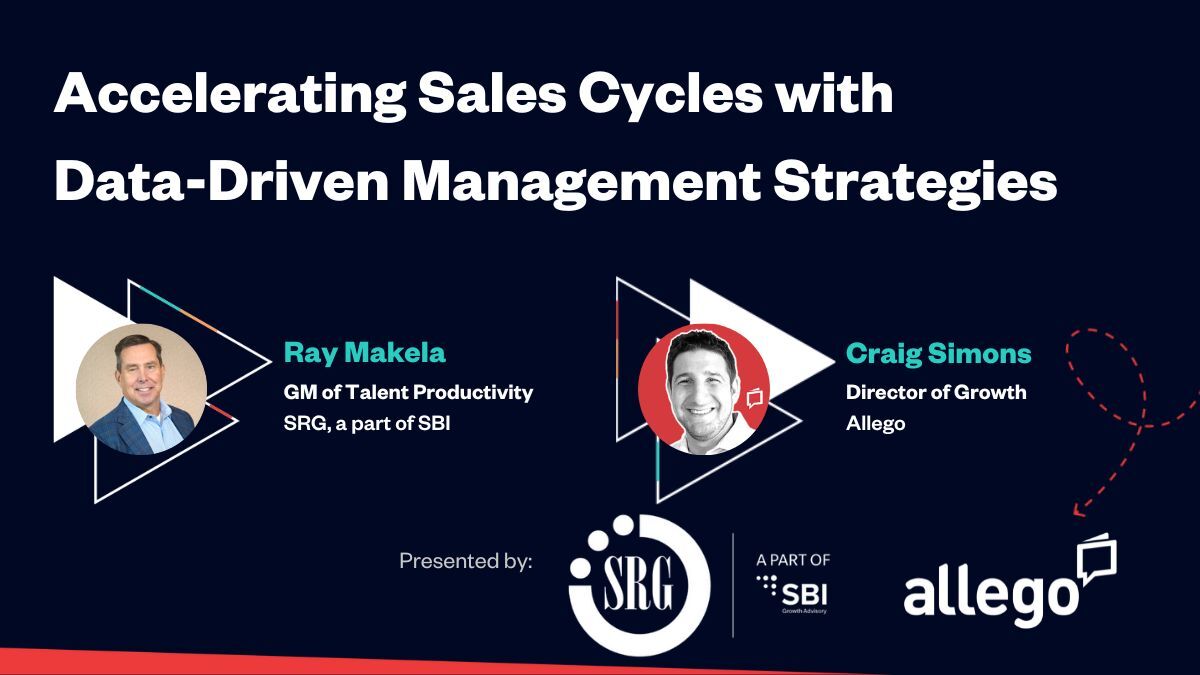 Accelerating Sales Cycles with Data-Driven Management Strategies

Ray Makela
GM of Talent Productivity
SRG, a part of SBI

Craig Simons
Director of Growth
Allego

Presented by:

SRG

A PART OF
SBI
Growth Advisory

allego